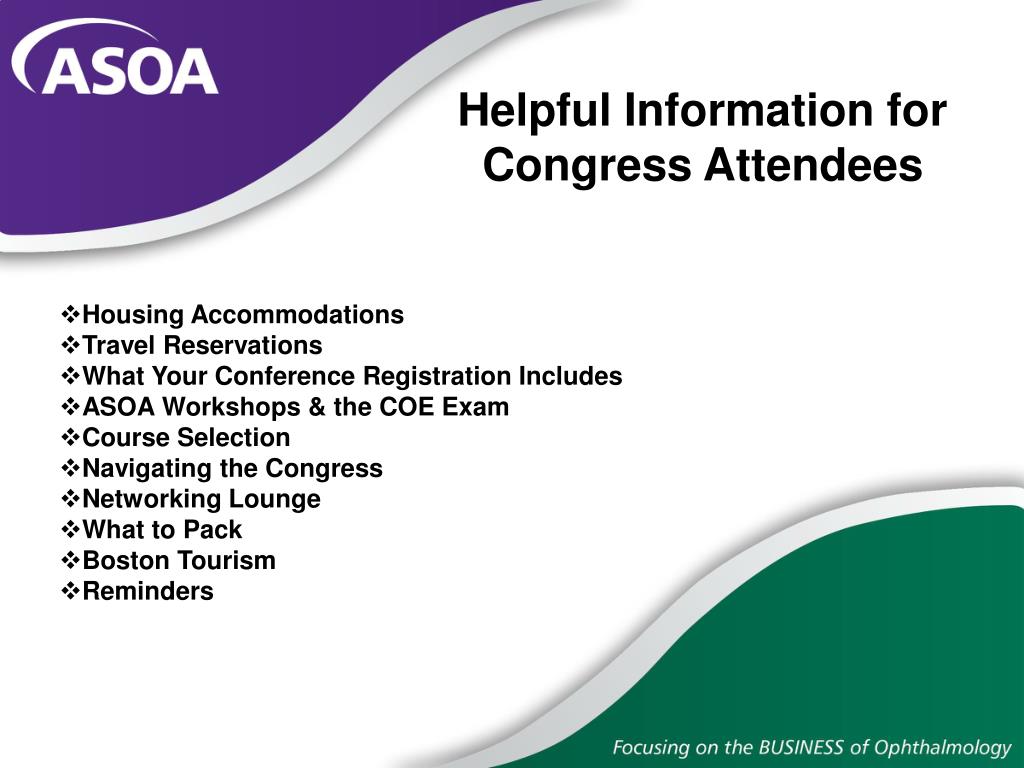 ASOA

Helpful Information for Congress Attendees

❖Housing Accommodations
❖Travel Reservations
❖What Your Conference Registration Includes
❖ASOA Workshops & the COE Exam
❖Course Selection
❖Navigating the Congress
❖Networking Lounge
❖What to Pack
❖Boston Tourism
❖Reminders

Focusing on the BUSINESS of Ophthalmology